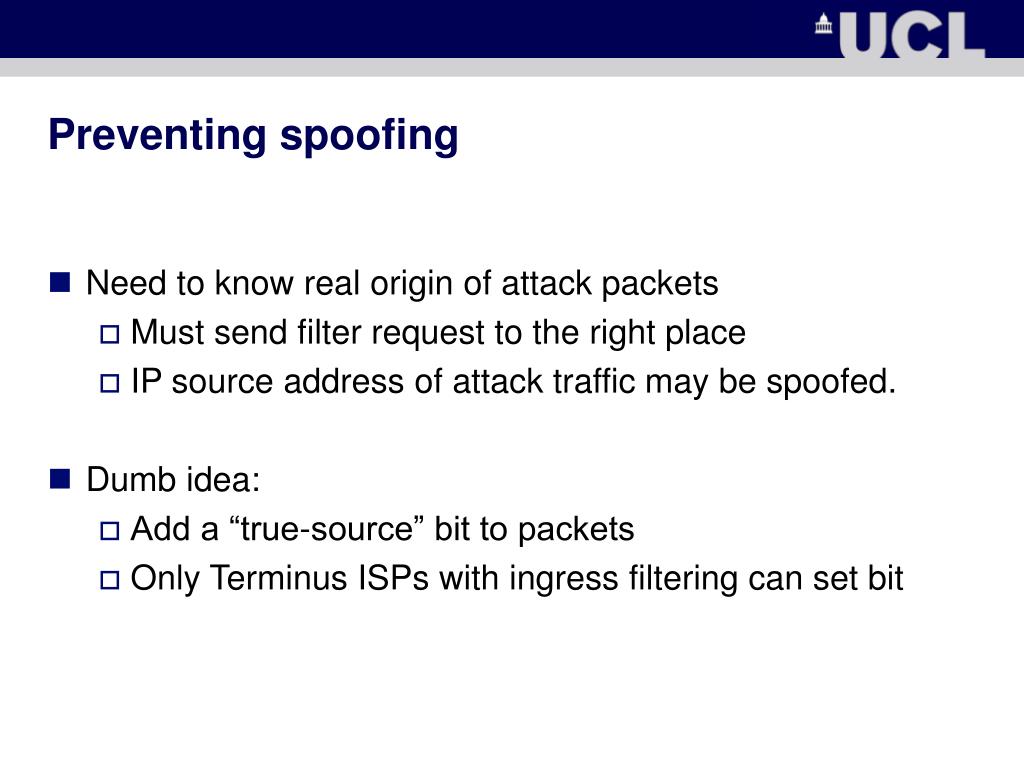 UCL

Preventing spoofing

Need to know real origin of attack packets

Must send filter request to the right place

IP source address of attack traffic may be spoofed.

Dumb idea:

Add a “true-source” bit to packets

Only Terminus ISPs with ingress filtering can set bit